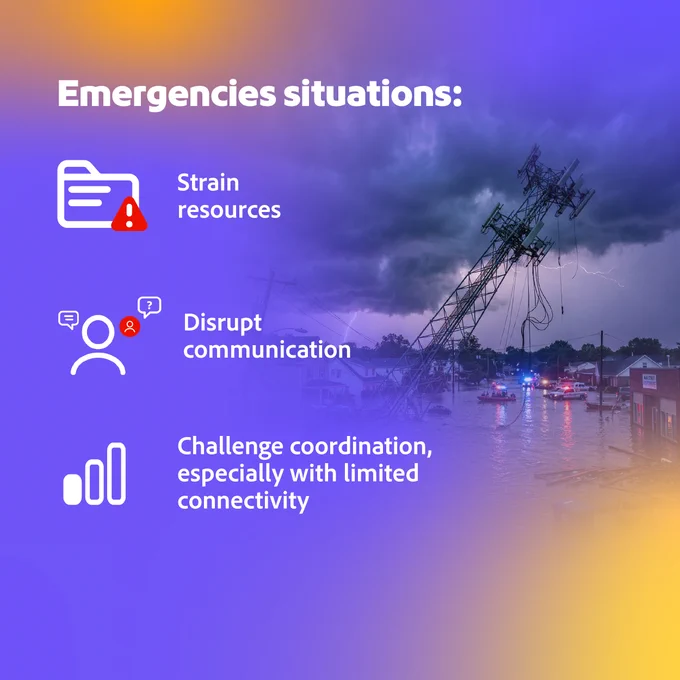 Emergencies situations:

Strain resources

Disrupt communication

Challenge coordination, especially with limited connectivity